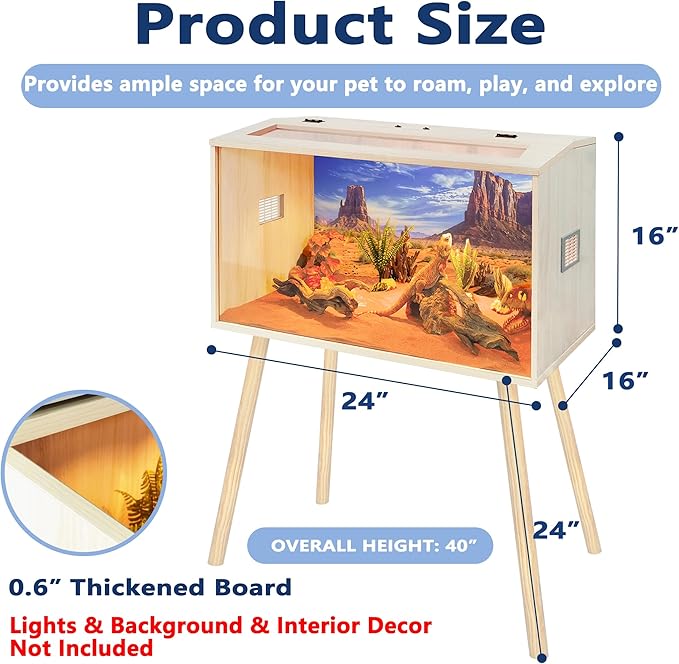 Product Size

Provides ample space for your pet to roam, play, and explore

16”

16”

24”

24”

OVERALL HEIGHT: 40”

0.6” Thickened Board

Lights & Background & Interior Decor Not Included